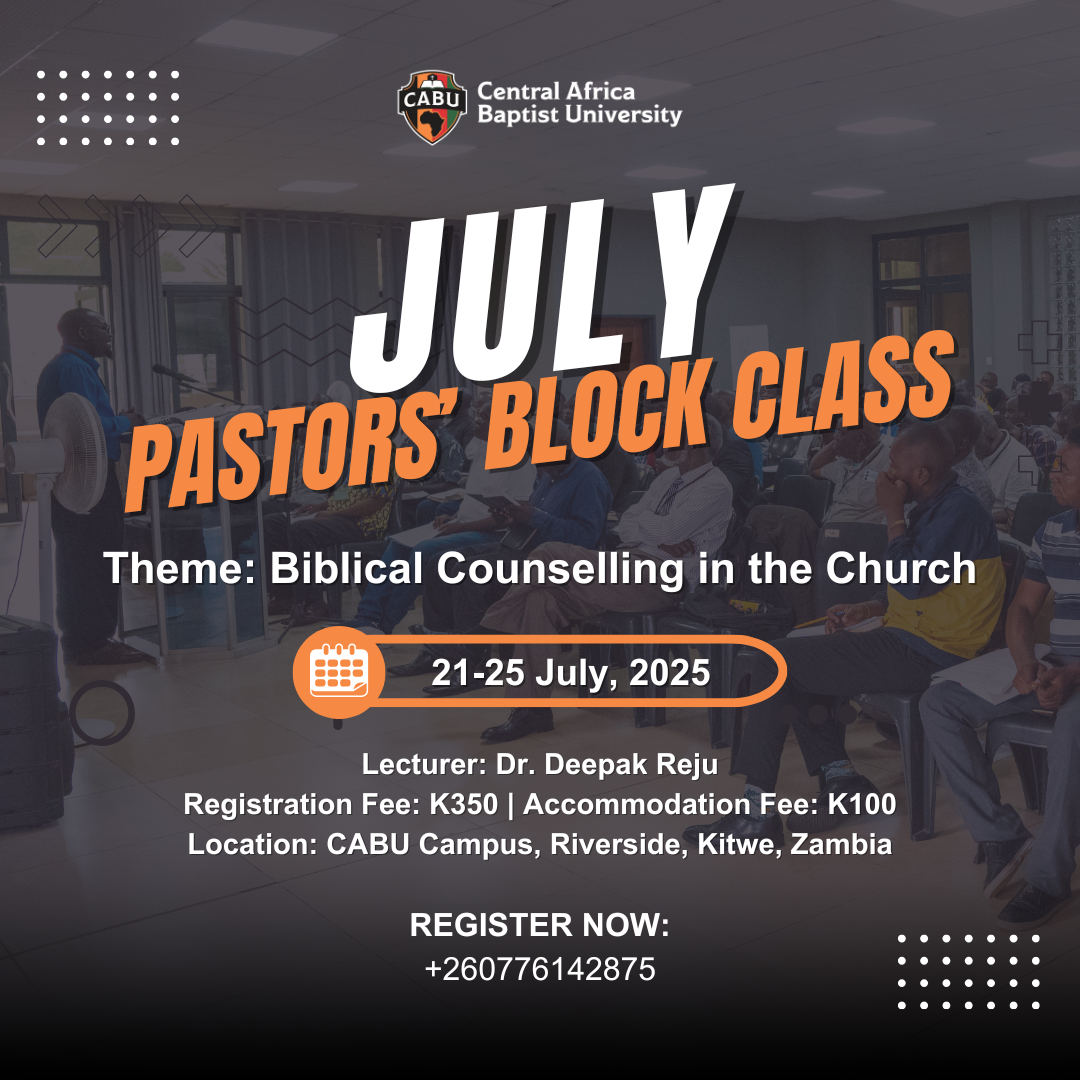 CABU Central Africa Baptist University

JULY
PASTORS' BLOCK CLASS

Theme: Biblical Counselling in the Church

21-25 July, 2025

Lecturer: Dr. Deepak Reju
Registration Fee: K350 | Accommodation Fee: K100
Location: CABU Campus, Riverside, Kitwe, Zambia

REGISTER NOW:
+260776142875